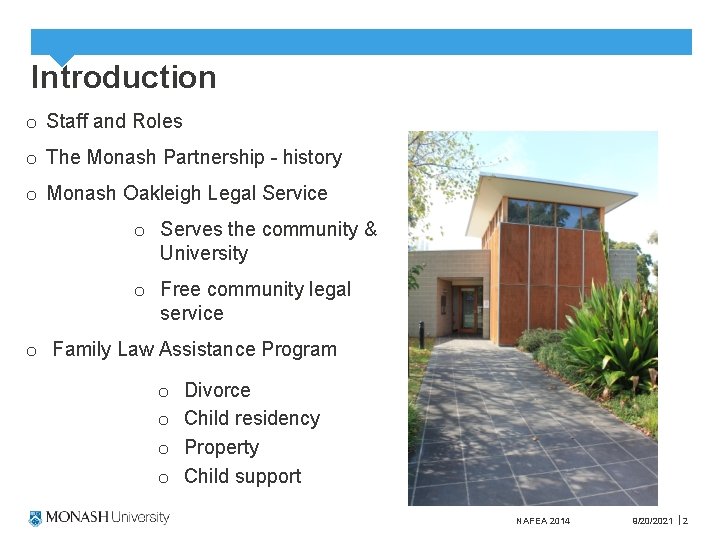 Introduction

o Staff and Roles

o The Monash Partnership - history

o Monash Oakleigh Legal Service

o Serves the community & University

o Free community legal service

o Family Law Assistance Program

o Divorce
o Child residency
o Property
o Child support

MONASH University

NAFEA 2014

9/20/2021 | 2